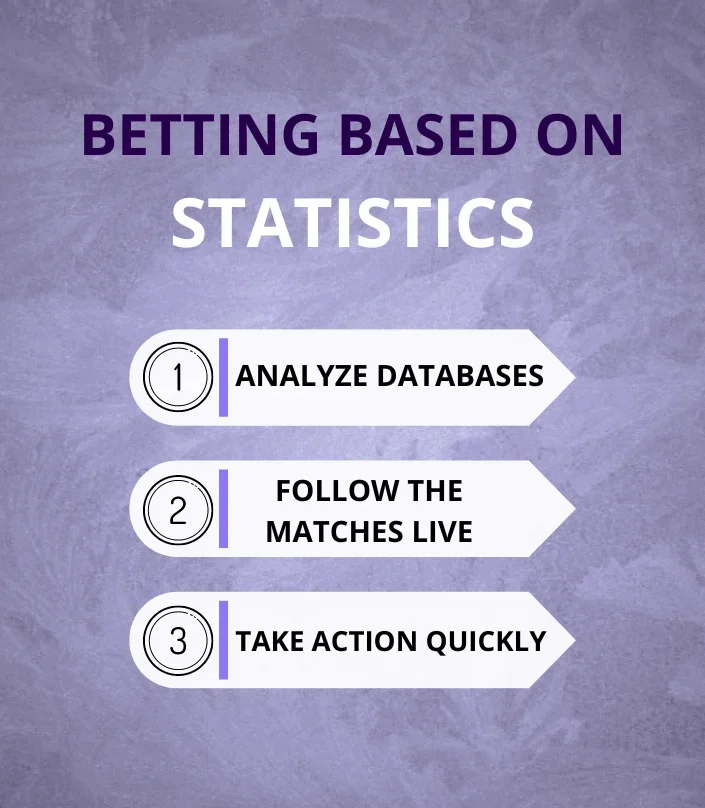 BETTING BASED ON
STATISTICS

1 ANALYZE DATABASES

2 FOLLOW THE MATCHES LIVE

3 TAKE ACTION QUICKLY